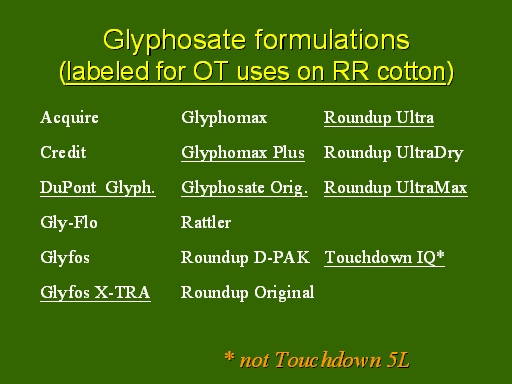 Glyphosate formulations
(labeled for OT uses on RR cotton)

Acquire
Credit
DuPont Glyph.
Gly-Flo
Glyfos
Glyfos X-TRA

Glyphomax
Glyphomax Plus
Glyphosate Orig.
Rattler
Roundup D-PAK
Roundup Original

Roundup Ultra
Roundup UltraDry
Roundup UltraMax

Touchdown IQ*

* not Touchdown 5L